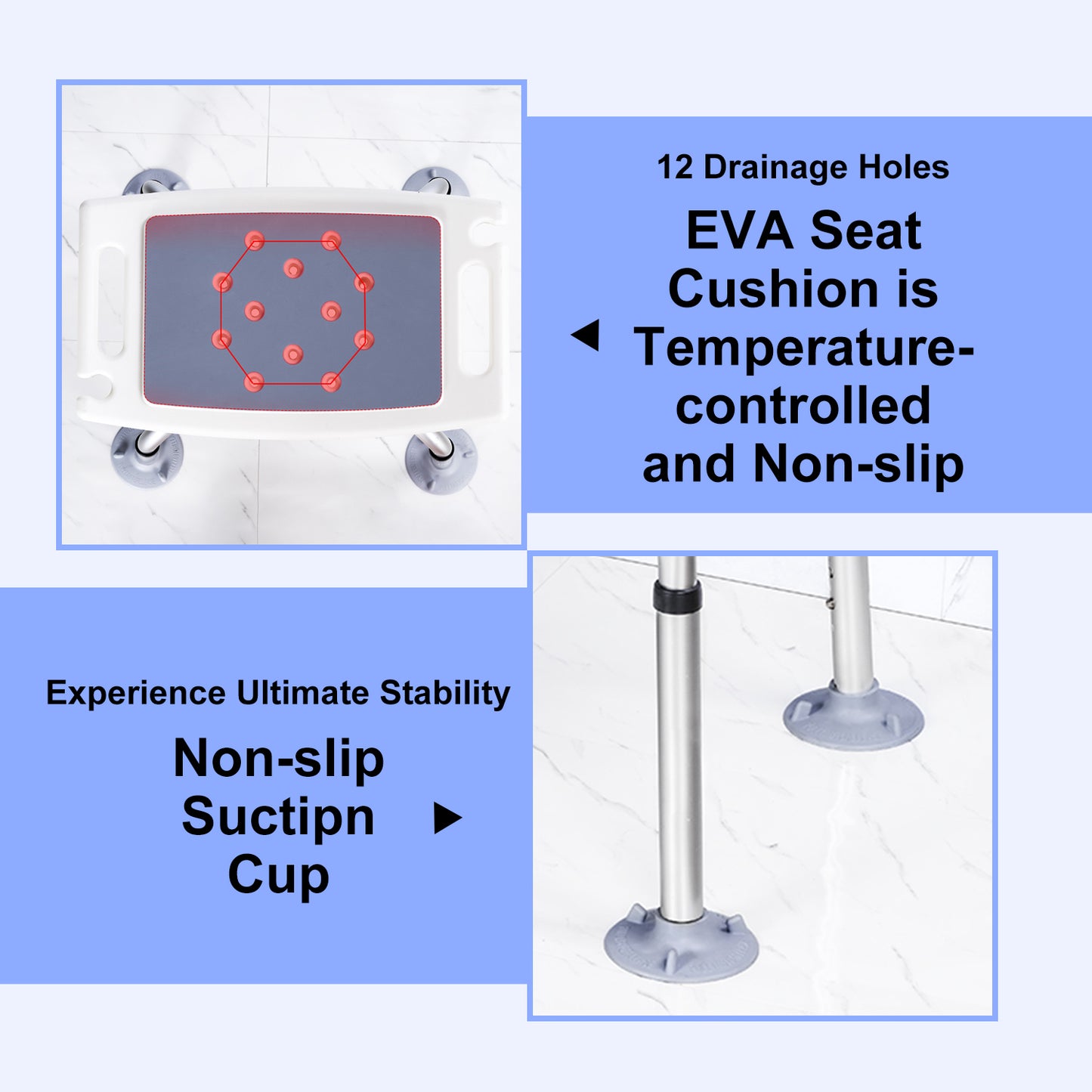 12 Drainage Holes

EVA Seat Cushion is Temperature-controlled and Non-slip

Experience Ultimate Stability

Non-slip Suctipn Cup